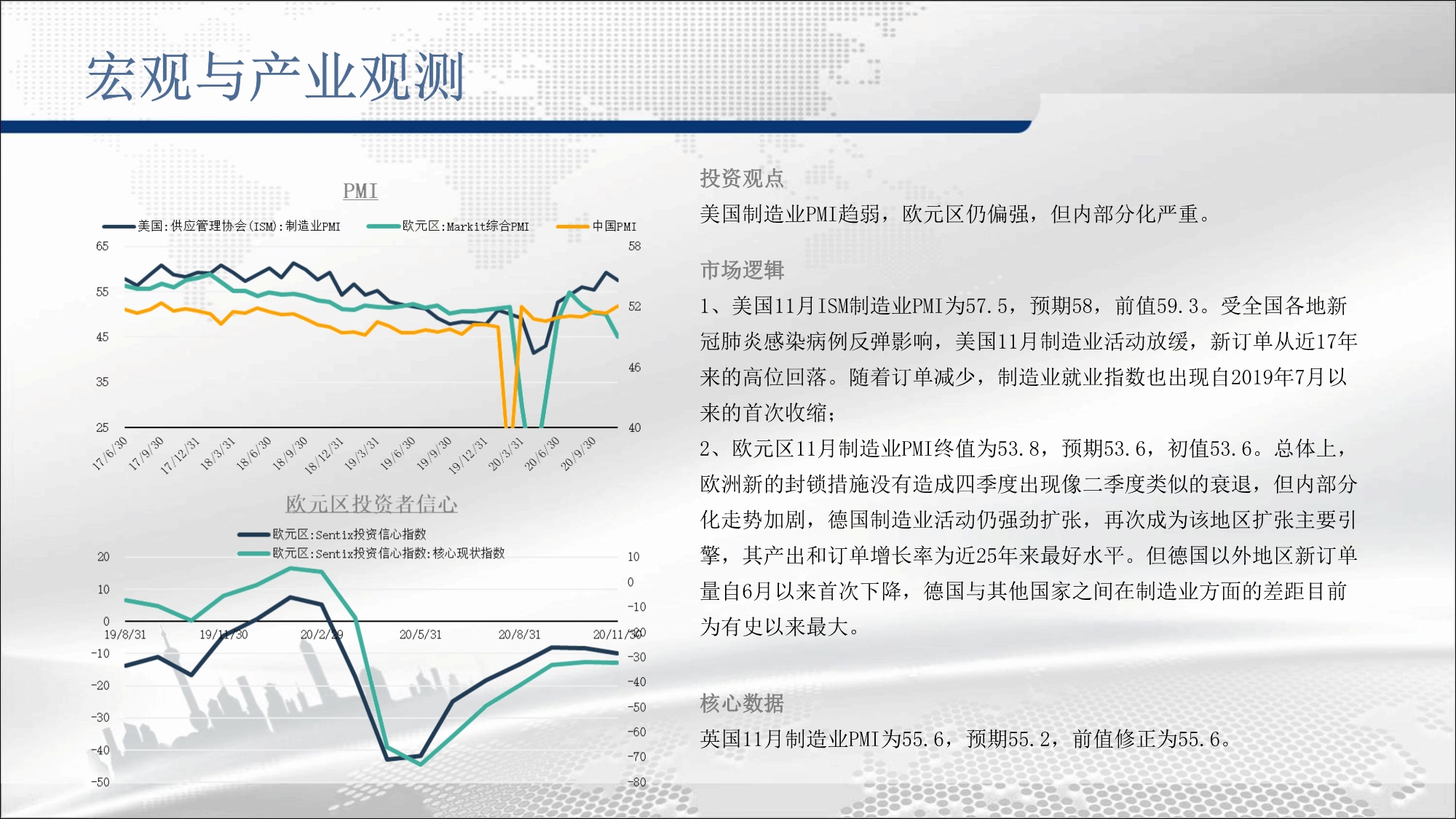 宏观与产业观测

PMI

美国:供应管理协会(ISM):制造业PMI　欧元区:Markit综合PMI　中国PMI

65
55
45
35
25

58
52
46
40

17/6/30 17/9/30 17/12/31 18/3/31 18/6/30 18/9/30 18/12/31 19/3/31 19/6/30 19/9/30 19/12/31 20/3/31 20/6/30 20/9/30

欧元区投资者信心

欧元区:Sentix投资信心指数
欧元区:Sentix投资信心指数:核心现状指数

20
10
0
-10
-20
-30
-40
-50

10
0
-10
-20
-30
-40
-50
-60
-70
-80

19/8/31 19/11/30 20/2/29 20/5/31 20/8/31 20/11/30

投资观点

美国制造业PMI趋弱，欧元区仍偏强，但内部分化严重。

市场逻辑

1、美国11月ISM制造业PMI为57.5，预期58，前值59.3。受全国各地新冠肺炎感染病例反弹影响，美国11月制造业活动放缓，新订单从近17年来的高位回落。随着订单减少，制造业就业指数也出现自2019年7月以来的首次收缩；

2、欧元区11月制造业PMI终值为53.8，预期53.6，初值53.6。总体上，欧洲新的封锁措施没有造成四季度出现像二季度类似的衰退，但内部分化走势加剧，德国制造业活动仍强劲扩张，再次成为该地区扩张主要引擎，其产出和订单增长率为近25年来最好水平。但德国以外地区新订单量自6月以来首次下降，德国与其他国家之间在制造业方面的差距目前为有史以来最大。

核心数据

英国11月制造业PMI为55.6，预期55.2，前值修正为55.6。